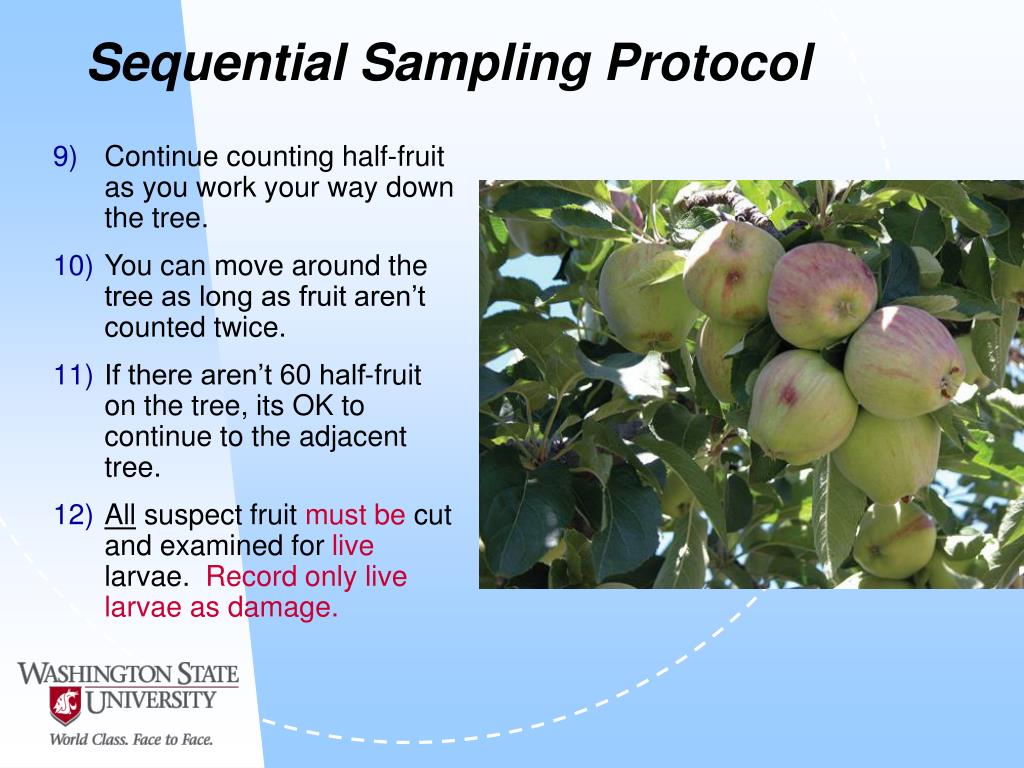 Sequential Sampling Protocol

9) Continue counting half-fruit as you work your way down the tree.

10) You can move around the tree as long as fruit aren't counted twice.

11) If there aren't 60 half-fruit on the tree, its OK to continue to the adjacent tree.

12) All suspect fruit must be cut and examined for live larvae. Record only live larvae as damage.

WASHINGTON STATE UNIVERSITY
World Class. Face to Face.